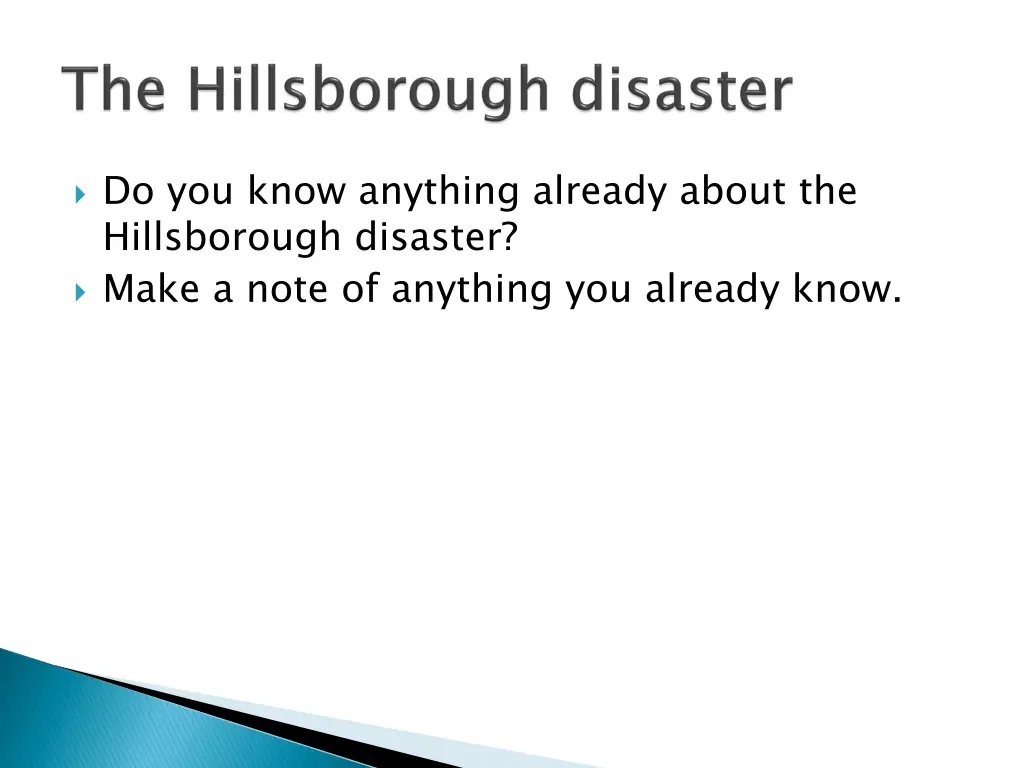 The Hillsborough disaster

Do you know anything already about the Hillsborough disaster?

Make a note of anything you already know.